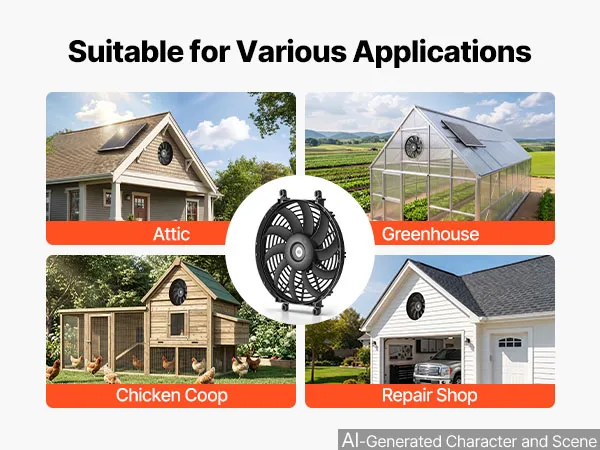 Suitable for Various Applications

Attic

Greenhouse

Chicken Coop

Repair Shop

AI-Generated Character and Scene